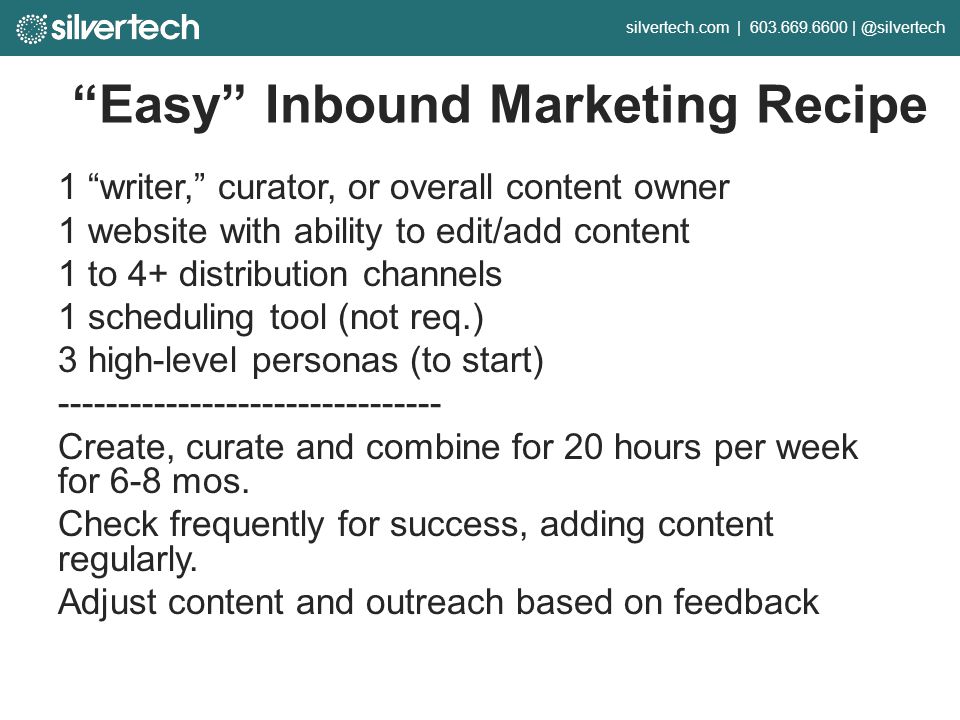 silvertech

silvertech.com | 603.669.6600 | @silvertech

“Easy” Inbound Marketing Recipe

1 “writer,” curator, or overall content owner
1 website with ability to edit/add content
1 to 4+ distribution channels
1 scheduling tool (not req.)
3 high-level personas (to start)
--------------------------------
Create, curate and combine for 20 hours per week for 6-8 mos.
Check frequently for success, adding content regularly.
Adjust content and outreach based on feedback